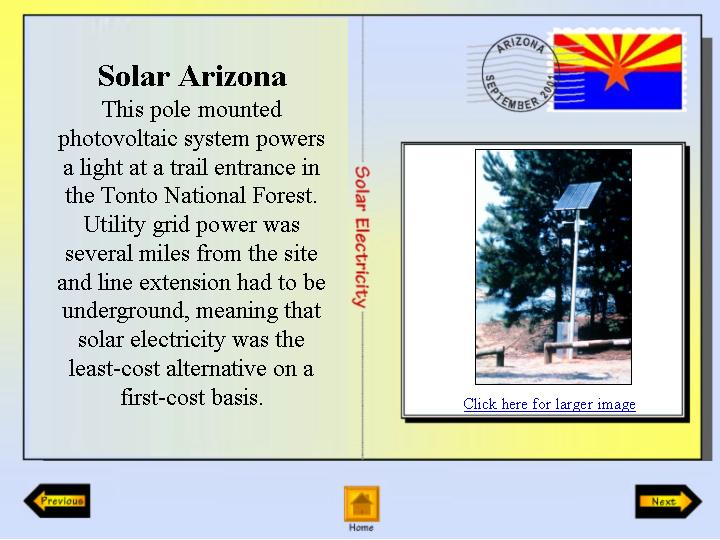 Solar Arizona

This pole mounted photovoltaic system powers a light at a trail entrance in the Tonto National Forest. Utility grid power was several miles from the site and line extension had to be underground, meaning that solar electricity was the least-cost alternative on a first-cost basis.

Solar Electricity

ARIZONA SEPTEMBER 2001

Click here for larger image

Previous

Home

Next